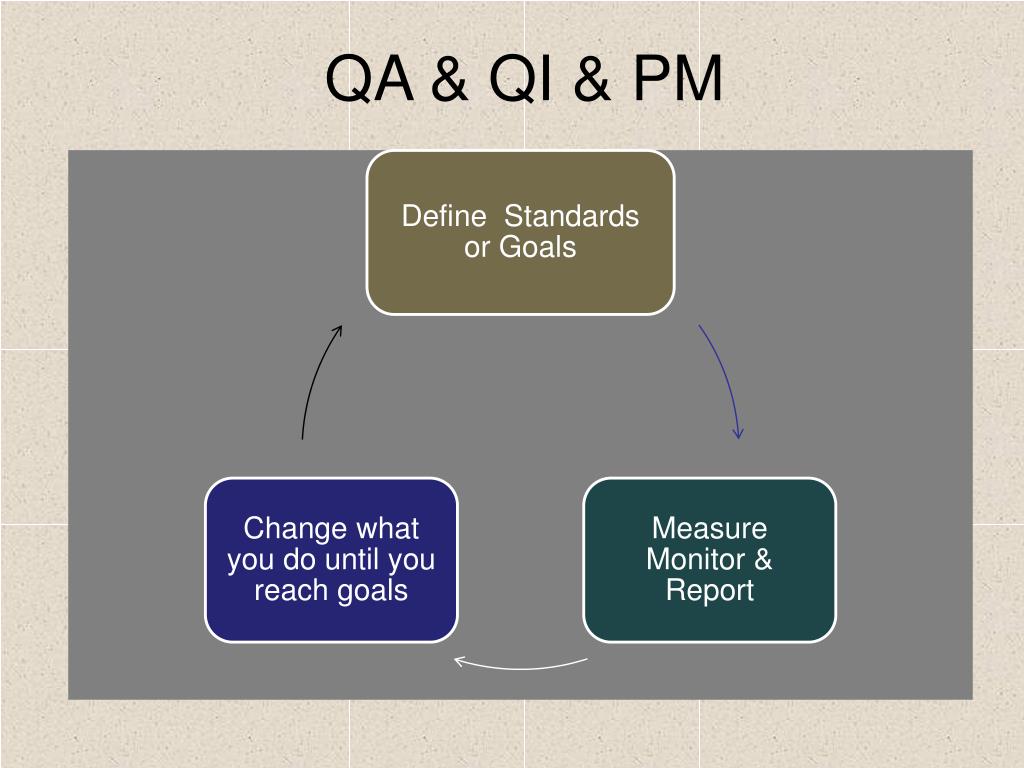 QA & QI & PM

Define Standards or Goals

Measure Monitor & Report

Change what you do until you reach goals